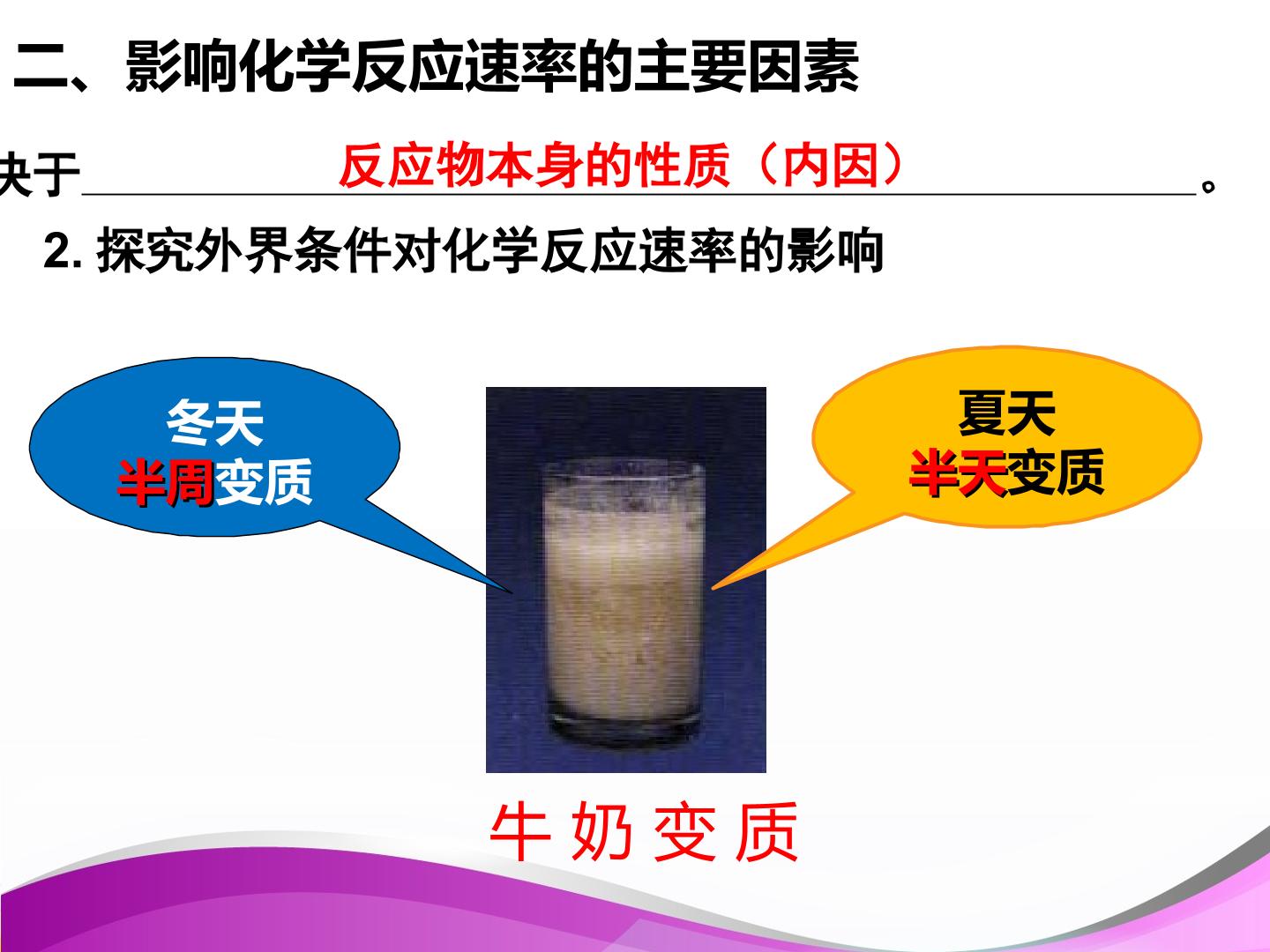 二、影响化学反应速率的主要因素

决于 反应物本身的性质（内因）。

2. 探究外界条件对化学反应速率的影响

冬天
半周变质

夏天
半天变质

牛 奶 变 质